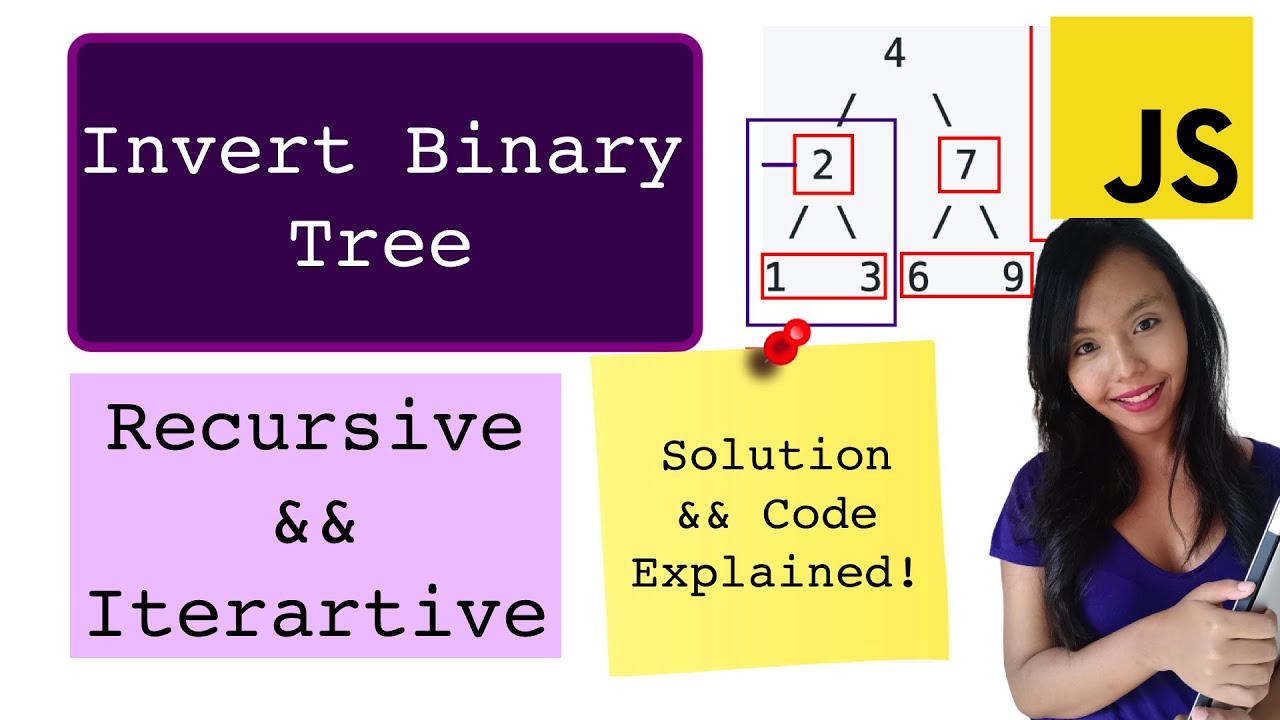 Invert Binary Tree

4
/ \
2 7
/ \ / \
1 3 6 9

JS

Recursive
&&
Iterartive

Solution
&& Code
Explained!